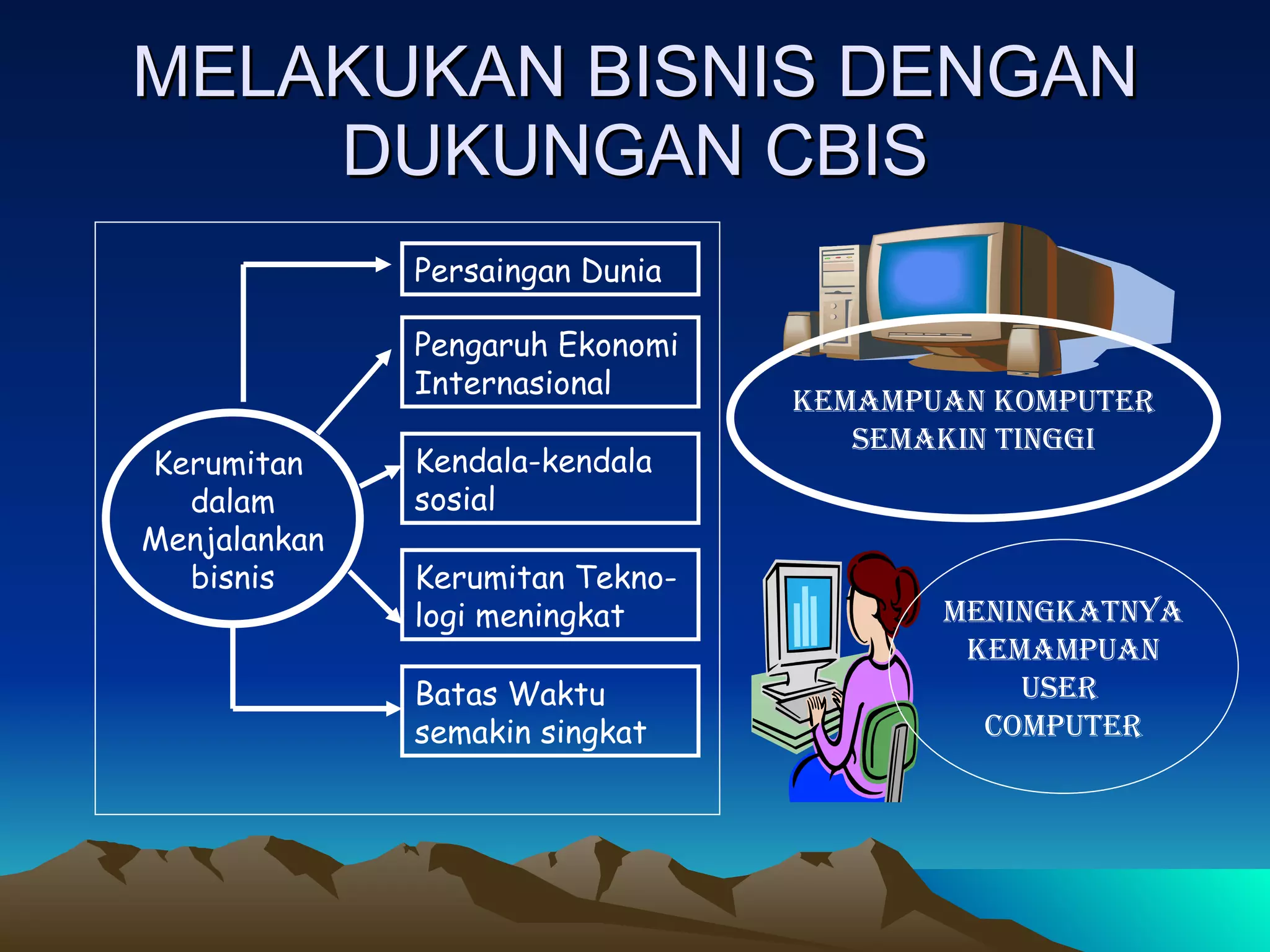 MELAKUKAN BISNIS DENGAN DUKUNGAN CBIS

Kerumitan dalam Menjalankan bisnis

Persaingan Dunia

Pengaruh Ekonomi Internasional

Kendala-kendala sosial

Kerumitan Teknologi meningkat

Batas Waktu semakin singkat

KEMAMPUAN KOMPUTER SEMAKIN TINGGI

MENINGKATNYA KEMAMPUAN USER COMPUTER